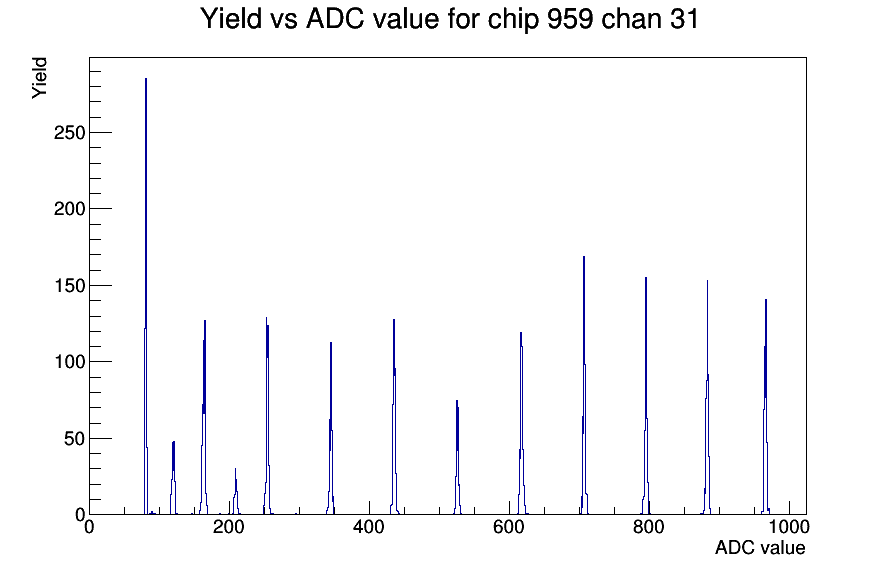 Yield vs ADC value for chip 959 chan 31

Yield

250
200
150
100
50
0

0
200
400
600
800
1000

ADC value